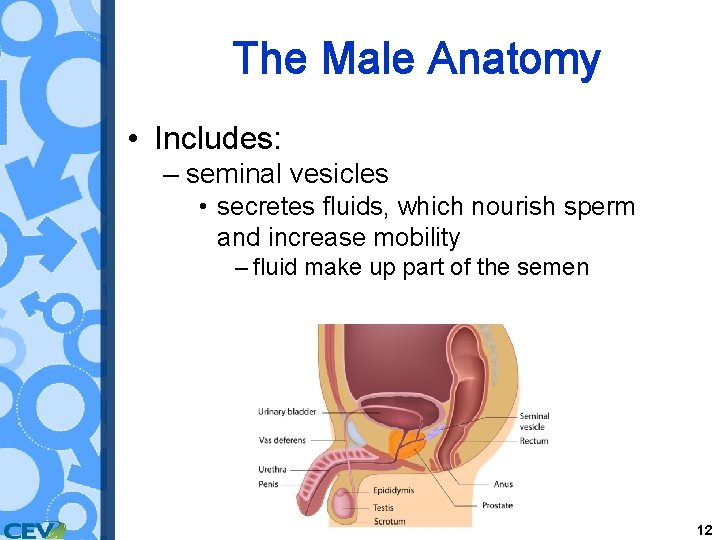 The Male Anatomy

• Includes:
– seminal vesicles
• secretes fluids, which nourish sperm and increase mobility
– fluid make up part of the semen

Urinary bladder
Vas deferens
Urethra
Penis
Epididymis
Testis
Scrotum
Seminal vesicle
Rectum
Anus
Prostate

CEV

12